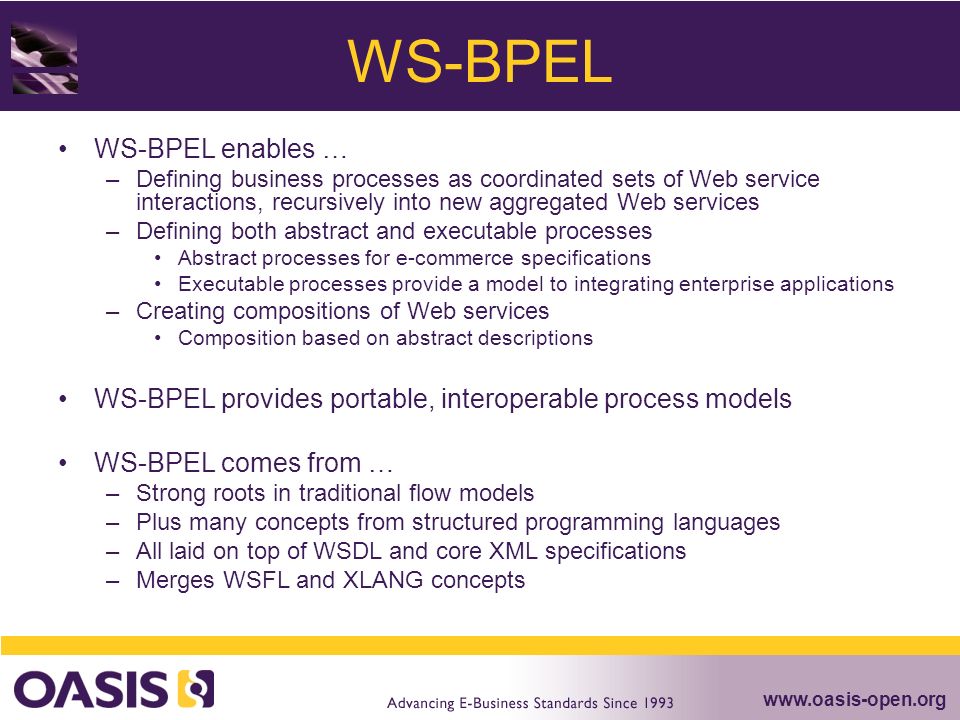 WS-BPEL

• WS-BPEL enables …
– Defining business processes as coordinated sets of Web service interactions, recursively into new aggregated Web services
– Defining both abstract and executable processes
• Abstract processes for e-commerce specifications
• Executable processes provide a model to integrating enterprise applications
– Creating compositions of Web services
• Composition based on abstract descriptions

• WS-BPEL provides portable, interoperable process models

• WS-BPEL comes from …
– Strong roots in traditional flow models
– Plus many concepts from structured programming languages
– All laid on top of WSDL and core XML specifications
– Merges WSFL and XLANG concepts

OASIS

Advancing E-Business Standards Since 1993

www.oasis-open.org